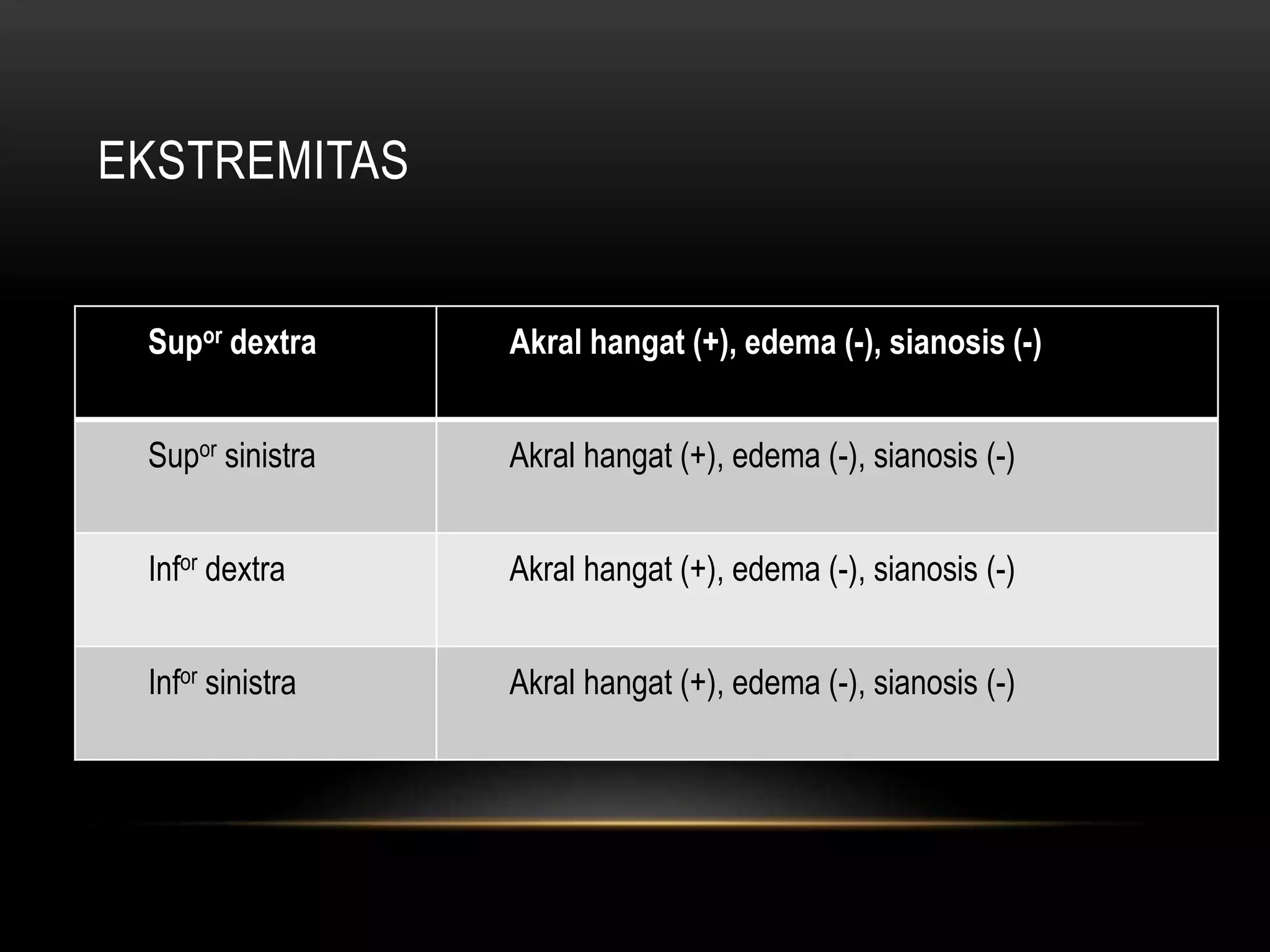 EKSTREMITAS

| Sup$^{or}$ dextra | Akral hangat (+), edema (-), sianosis (-) |
|---|---|
| Sup$^{or}$ sinistra | Akral hangat (+), edema (-), sianosis (-) |
| Inf$^{or}$ dextra | Akral hangat (+), edema (-), sianosis (-) |
| Inf$^{or}$ sinistra | Akral hangat (+), edema (-), sianosis (-) |